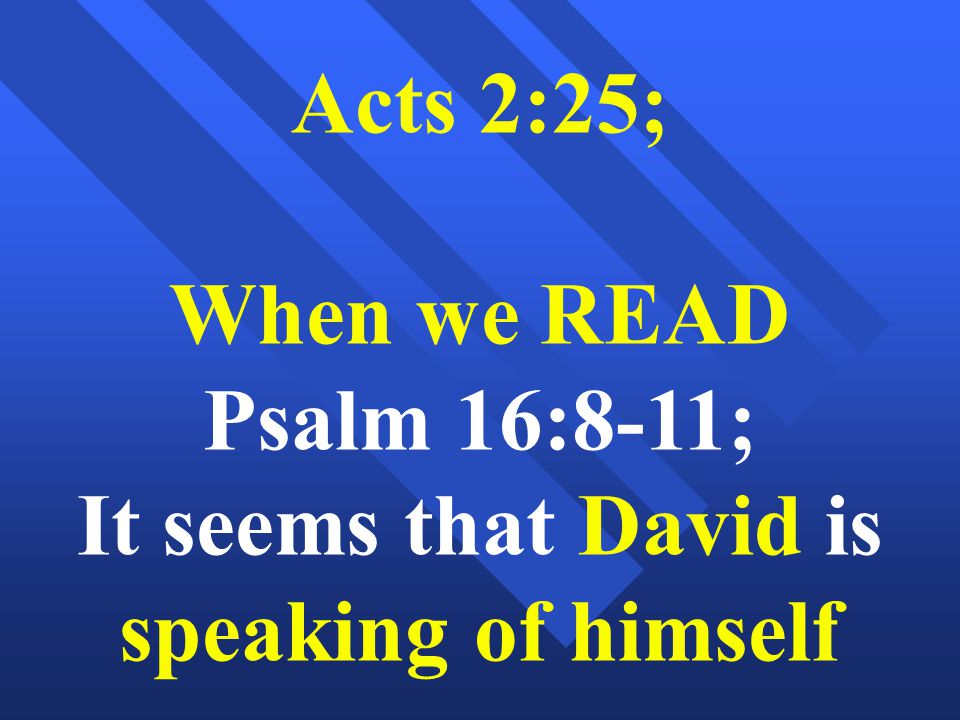 Acts 2:25;

When we READ Psalm 16:8-11; It seems that David is speaking of himself